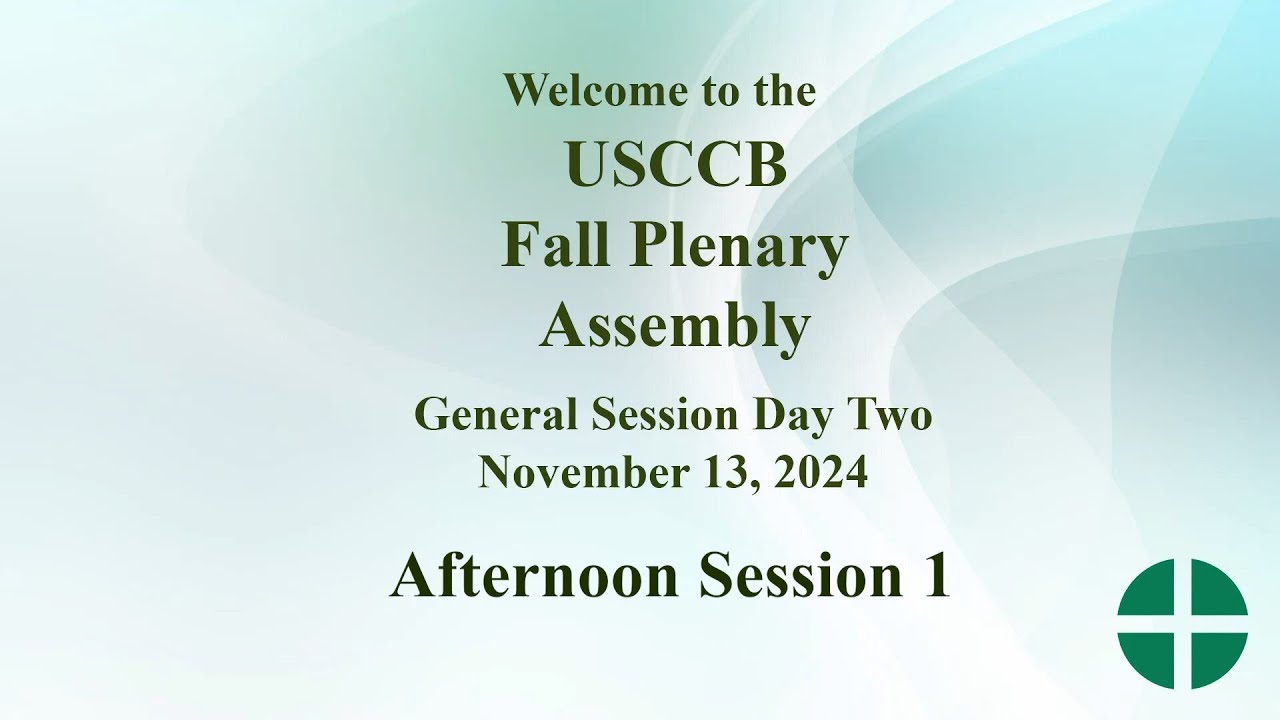 Welcome to the
USCCB
Fall Plenary
Assembly

General Session Day Two
November 13, 2024

Afternoon Session 1